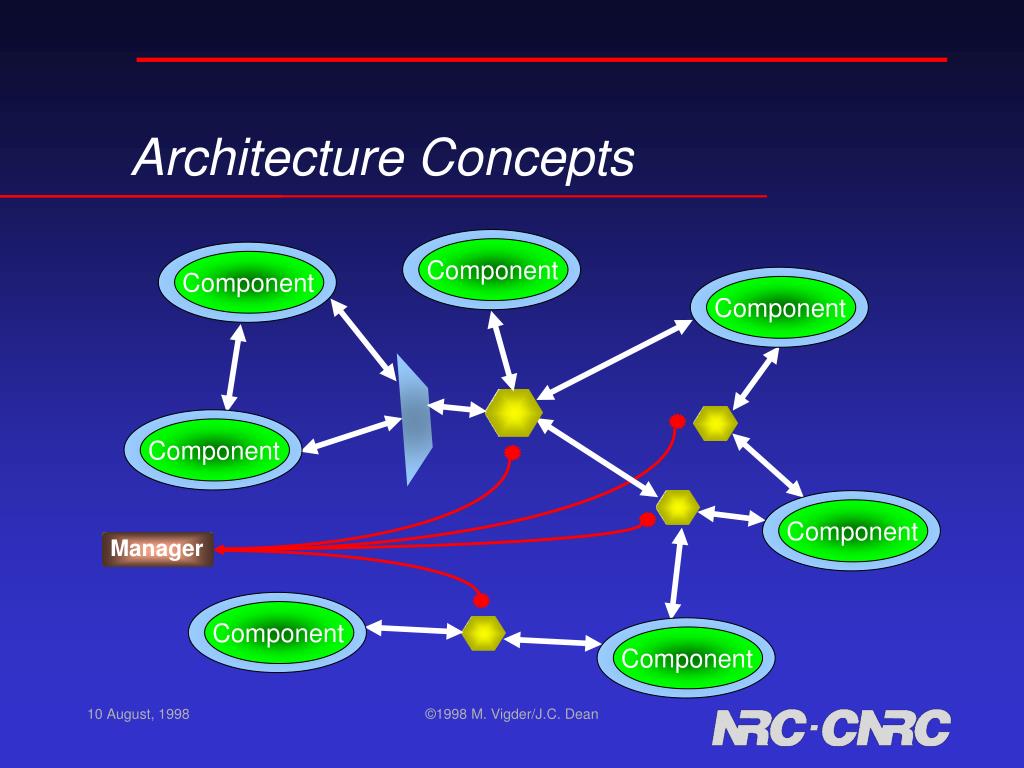 Architecture Concepts

Component

Component

Component

Component

Component

Manager

Component

Component

10 August, 1998

©1998 M. Vigder/J.C. Dean

NRC·CNRC